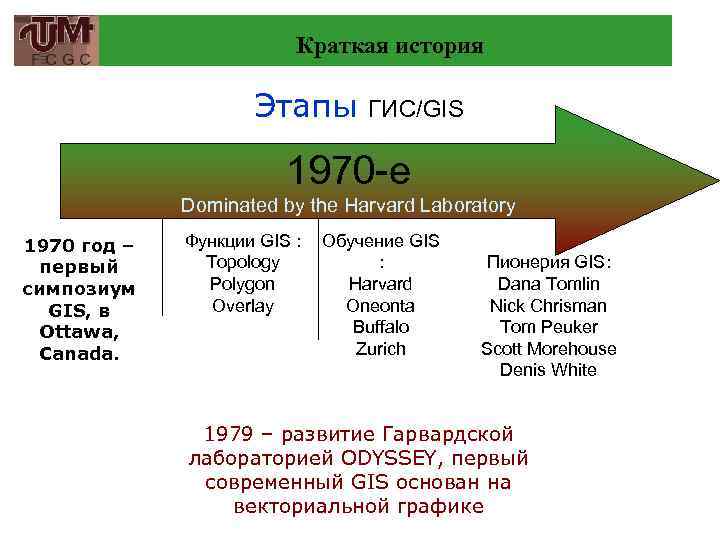 UTM
FCGC

Краткая история

Этапы ГИС/GIS

1970-е
Dominated by the Harvard Laboratory

1970 год – первый симпозиум GIS, в Ottawa, Canada.

Функции GIS :
Topology
Polygon
Overlay

Обучение GIS :
Harvard
Oneonta
Buffalo
Zurich

Пионерия GIS:
Dana Tomlin
Nick Chrisman
Tom Peuker
Scott Morehouse
Denis White

1979 – развитие Гарвардской лабораторией ODYSSEY, первый современный GIS основан на векториальной графике